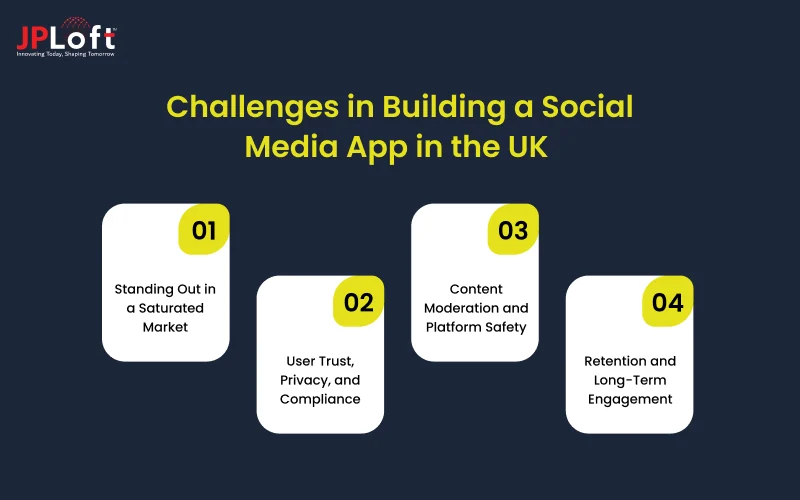 JPLoft
Innovating Today, Shaping Tomorrow

Challenges in Building a Social Media App in the UK

01
Standing Out in a Saturated Market

02
User Trust, Privacy, and Compliance

03
Content Moderation and Platform Safety

04
Retention and Long-Term Engagement